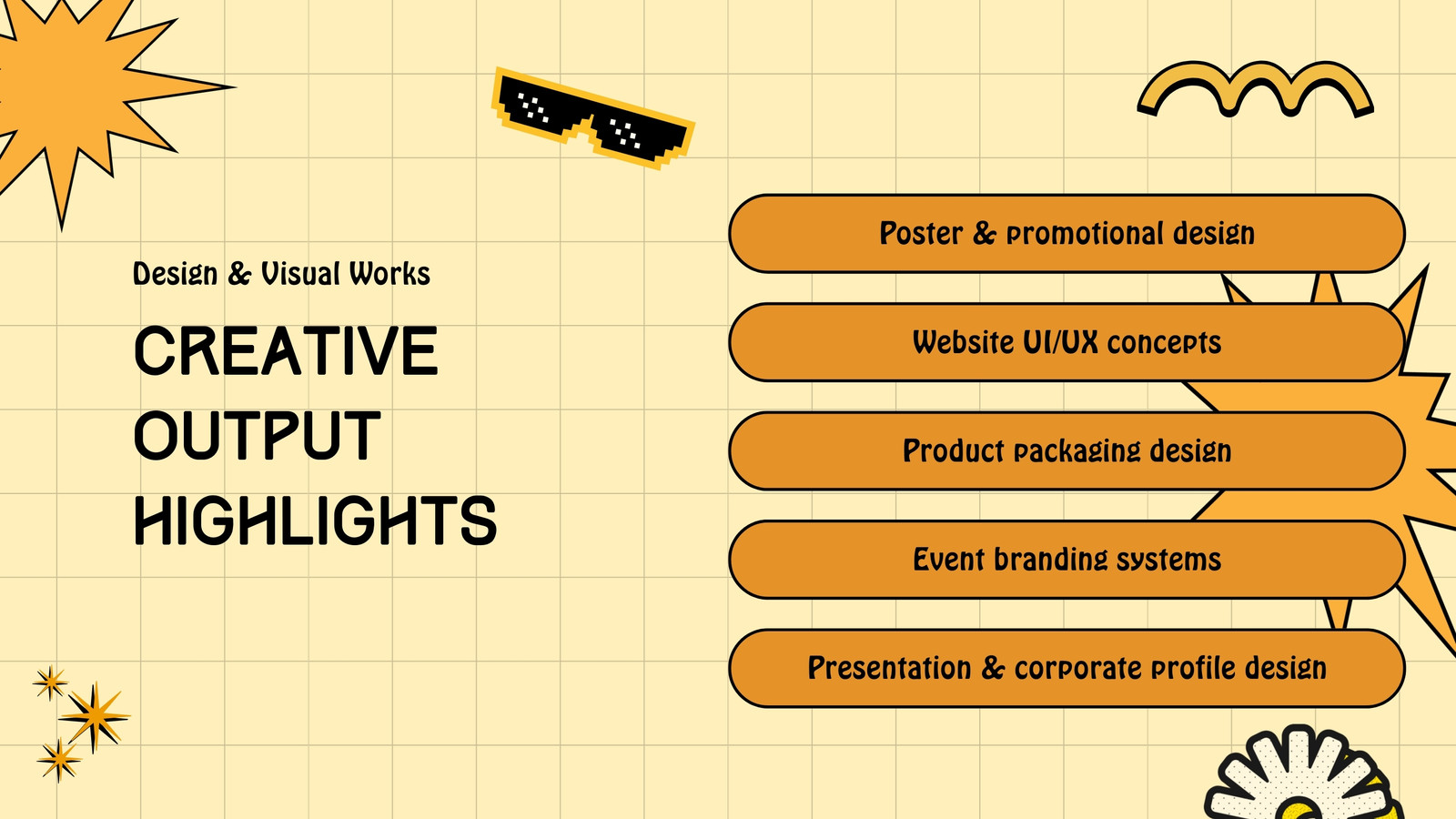 Design & Visual Works

CREATIVE OUTPUT HIGHLIGHTS

Poster & promotional design

Website UI/UX concepts

Product packaging design

Event branding systems

Presentation & corporate profile design